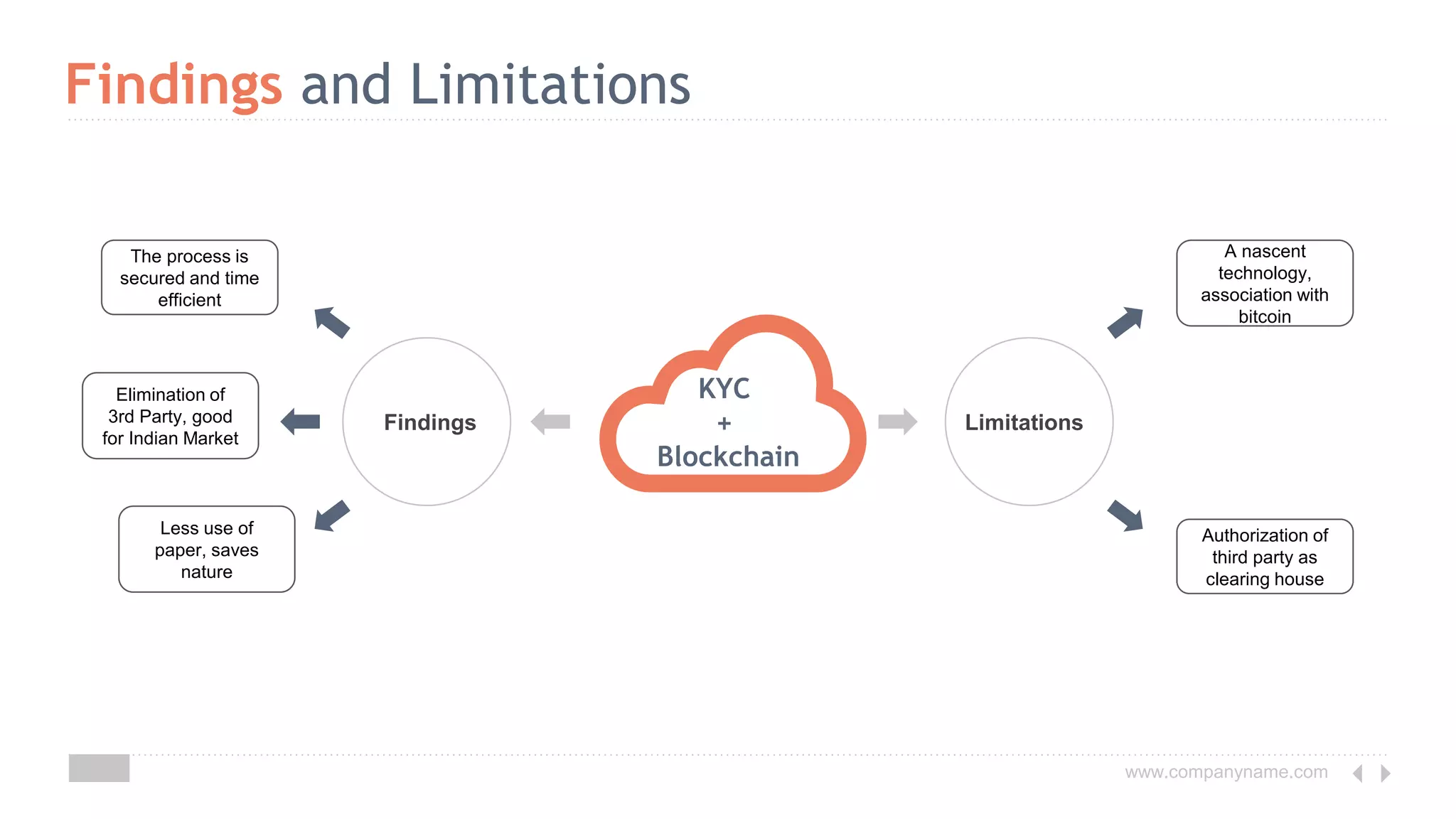 Findings and Limitations

The process is secured and time efficient

Elimination of 3rd Party, good for Indian Market

Less use of paper, saves nature

Findings

KYC
+
Blockchain

Limitations

A nascent technology, association with bitcoin

Authorization of third party as clearing house

www.companyname.com